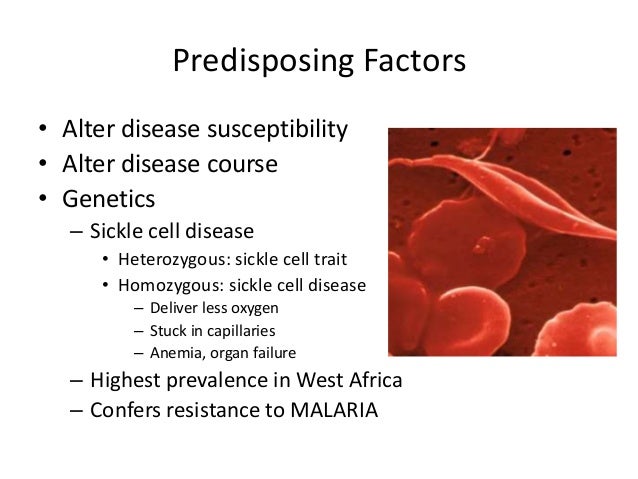 Predisposing Factors

• Alter disease susceptibility
• Alter disease course
• Genetics
– Sickle cell disease
• Heterozygous: sickle cell trait
• Homozygous: sickle cell disease
– Deliver less oxygen
– Stuck in capillaries
– Anemia, organ failure
– Highest prevalence in West Africa
– Confers resistance to MALARIA